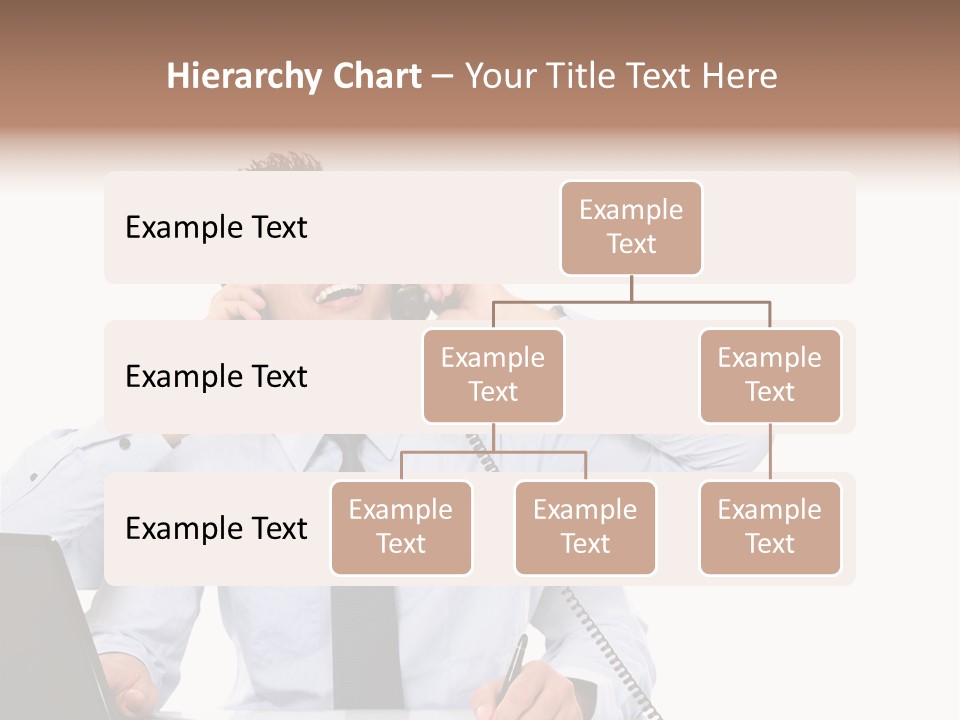 Hierarchy Chart – Your Title Text Here

Example Text

Example Text

Example Text

Example Text

Example Text

Example Text

Example Text

Example Text

Example Text